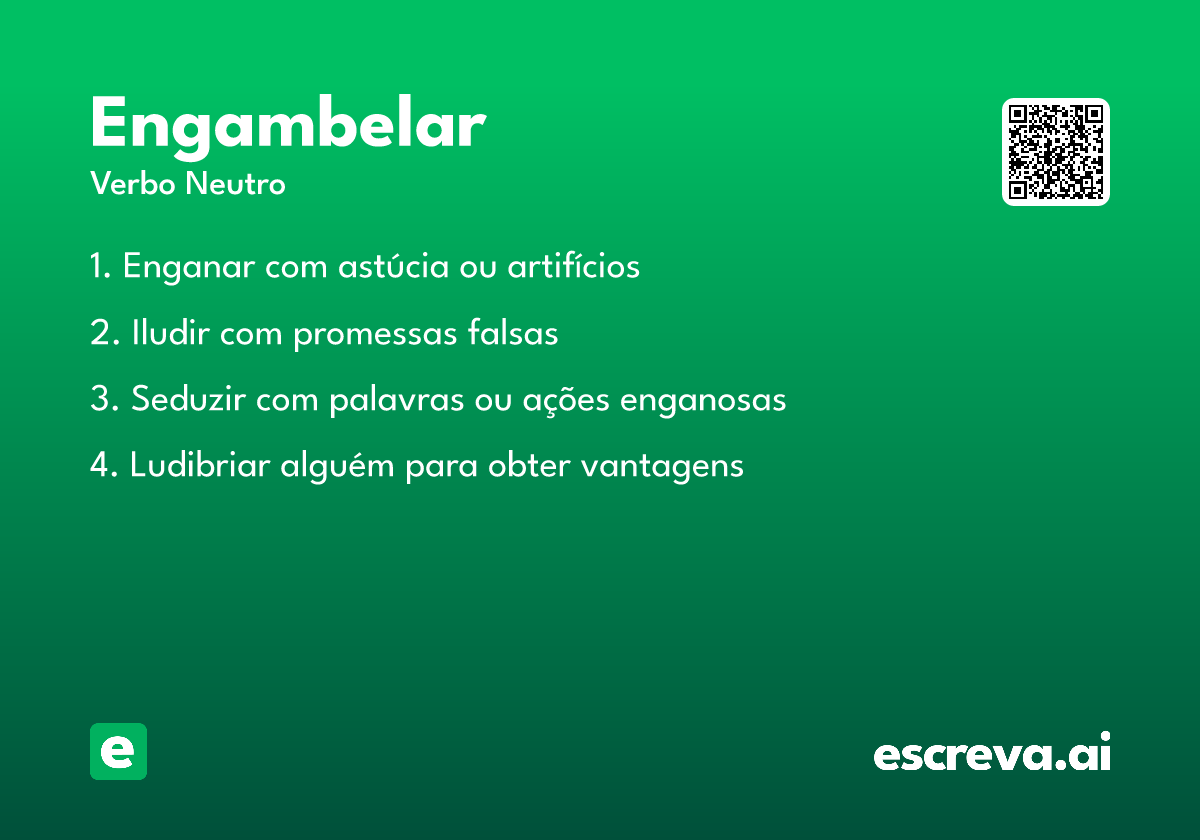 Engambelar
Verbo Neutro

1. Enganar com astúcia ou artifícios

2. Iludir com promessas falsas

3. Seduzir com palavras ou ações enganosas

4. Ludibriar alguém para obter vantagens

e

escreva.ai